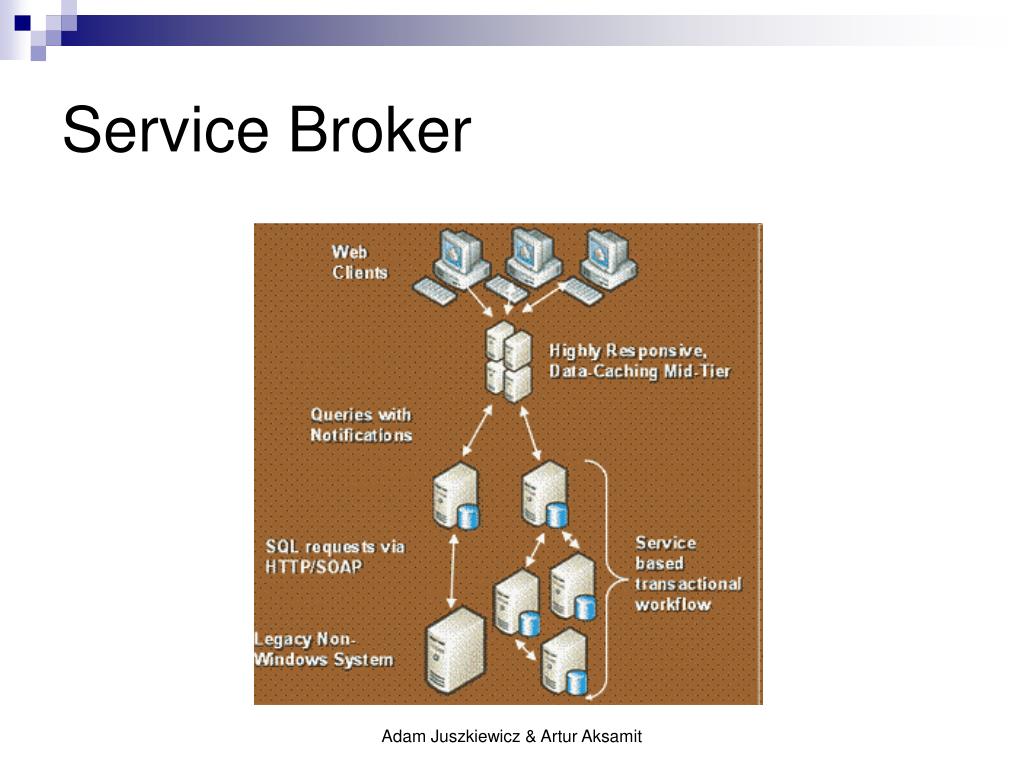 Service Broker

Web Clients

Highly Responsive, Data-Caching Mid-Tier

Queries with Notifications

SQL requests via HTTP/SOAP

Service based transactional workflow

Legacy Non-Windows System

Adam Juszkiewicz & Artur Aksamit